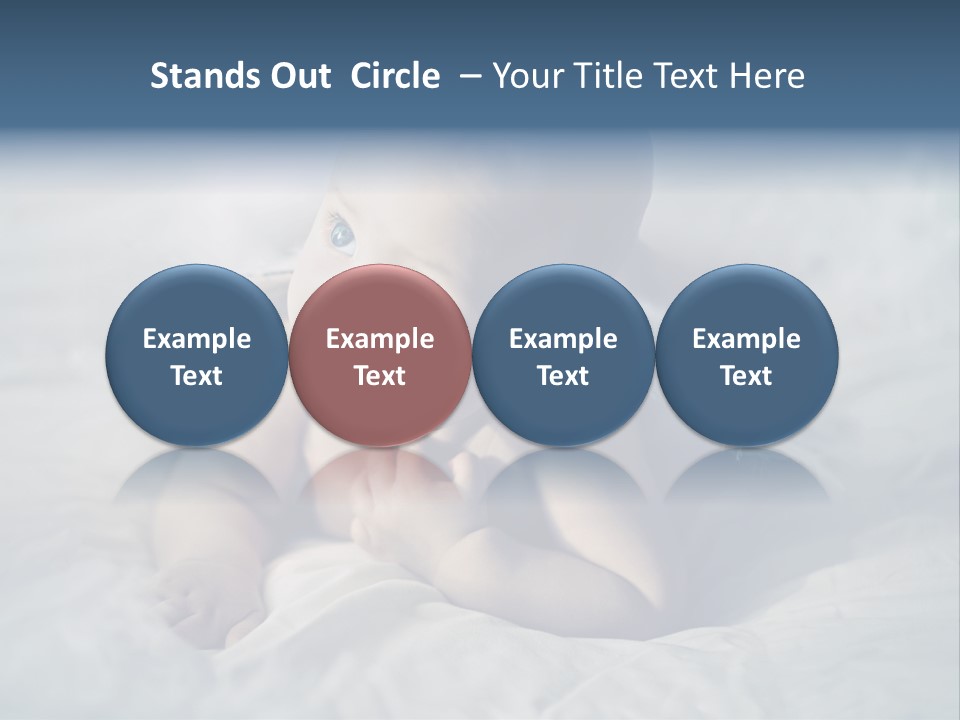 Stands Out Circle – Your Title Text Here

Example Text

Example Text

Example Text

Example Text